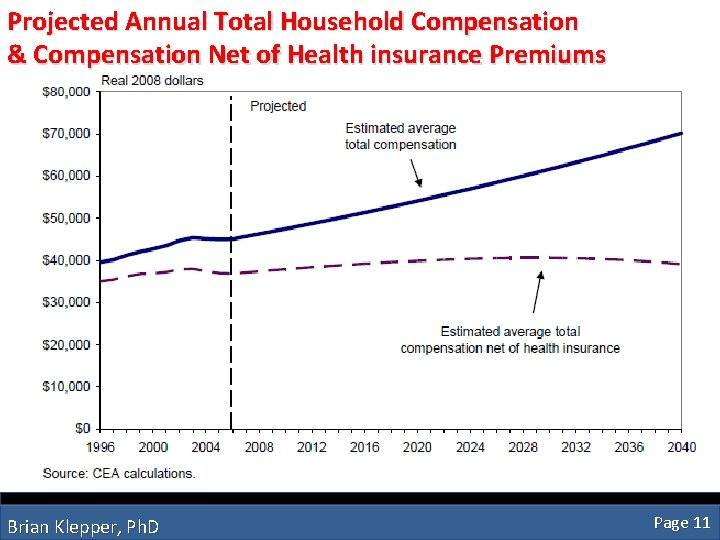 Projected Annual Total Household Compensation & Compensation Net of Health insurance Premiums

Real 2008 dollars

$80,000
$70,000
$60,000
$50,000
$40,000
$30,000
$20,000
$10,000
$0

Projected

Estimated average total compensation

Estimated average total compensation net of health insurance

1996 2000 2004 2008 2012 2016 2020 2024 2028 2032 2036 2040

Source: CEA calculations.

Brian Klepper, PhD

Page 11